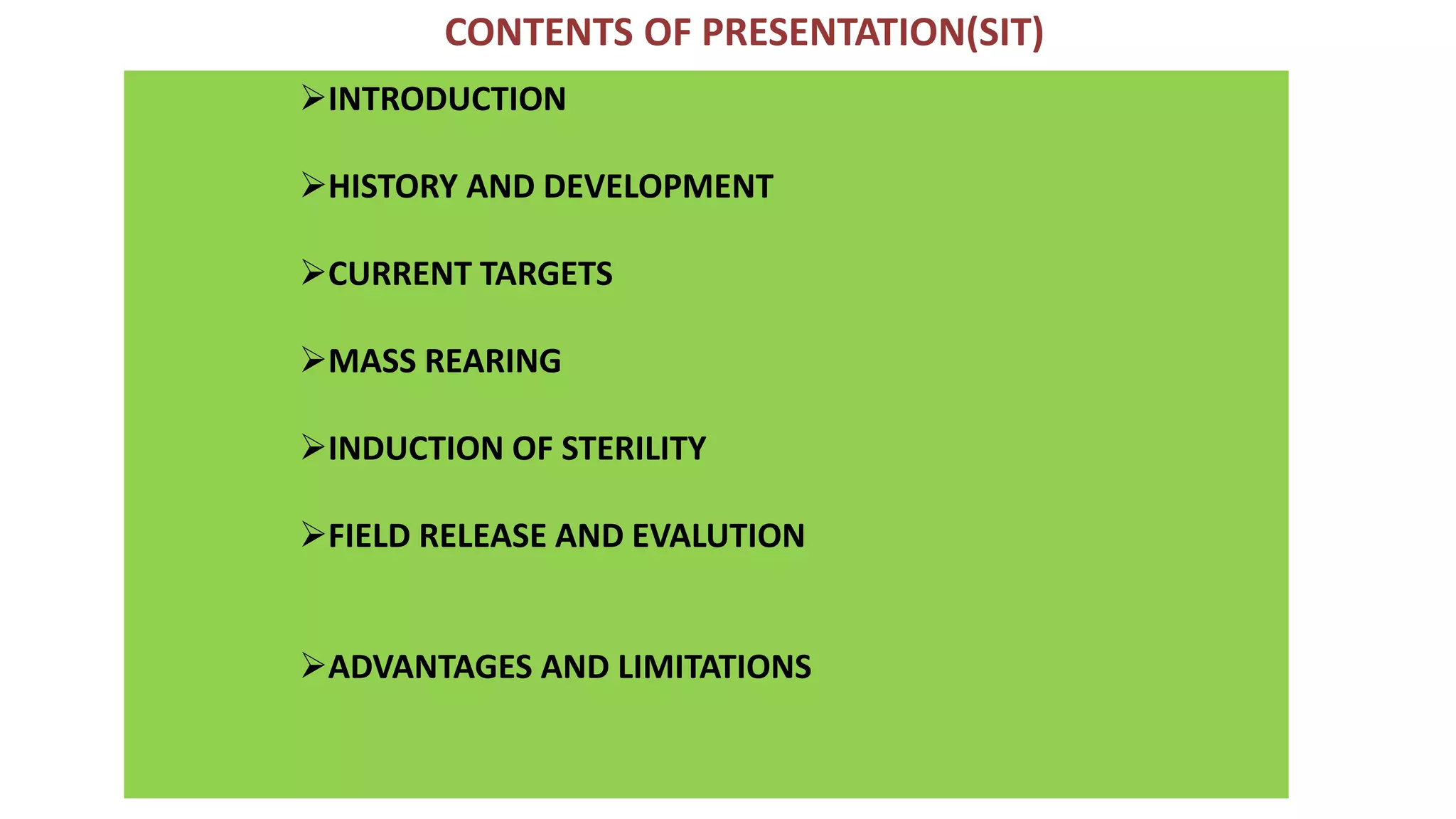 CONTENTS OF PRESENTATION(SIT)

➢INTRODUCTION

➢HISTORY AND DEVELOPMENT

➢CURRENT TARGETS

➢MASS REARING

➢INDUCTION OF STERILITY

➢FIELD RELEASE AND EVALUTION

➢ADVANTAGES AND LIMITATIONS